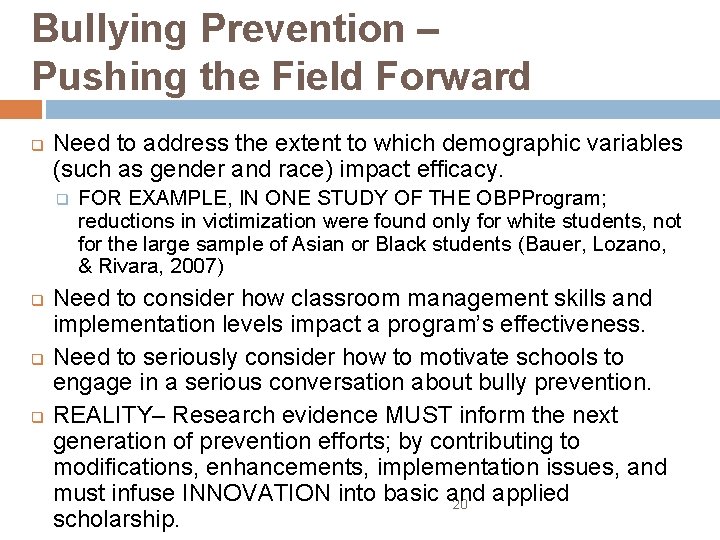 Bullying Prevention – Pushing the Field Forward

Need to address the extent to which demographic variables (such as gender and race) impact efficacy.

FOR EXAMPLE, IN ONE STUDY OF THE OBPProgram; reductions in victimization were found only for white students, not for the large sample of Asian or Black students (Bauer, Lozano, & Rivara, 2007)

Need to consider how classroom management skills and implementation levels impact a program's effectiveness.

Need to seriously consider how to motivate schools to engage in a serious conversation about bully prevention.

REALITY– Research evidence MUST inform the next generation of prevention efforts; by contributing to modifications, enhancements, implementation issues, and must infuse INNOVATION into basic and applied scholarship.

20